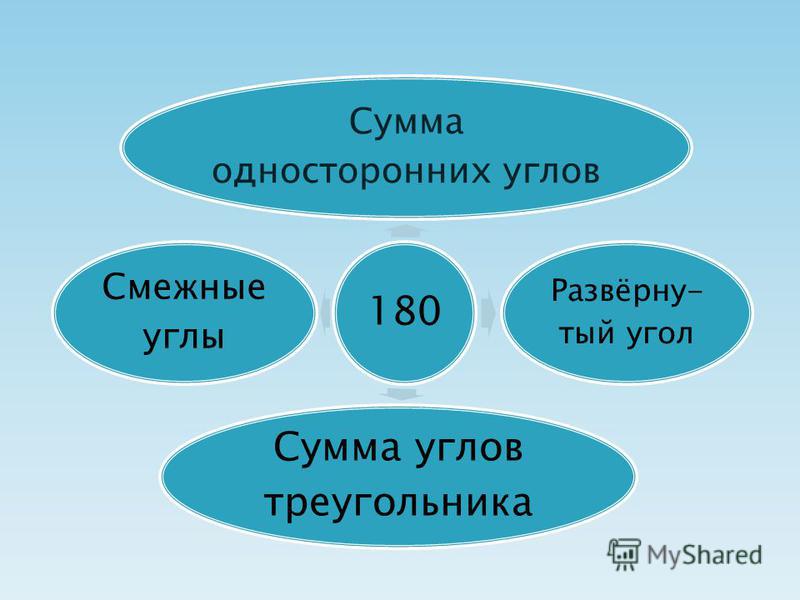 Сумма односторонних углов

Смежные углы

180

Развёрнутый угол

Сумма углов треугольника

MyShared